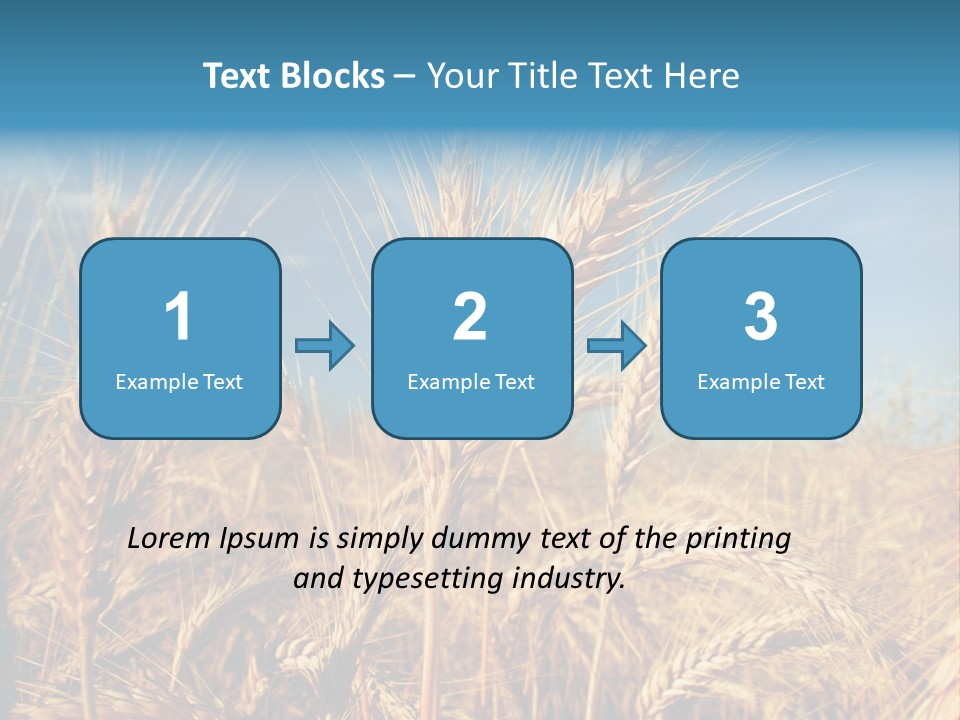 Text Blocks – Your Title Text Here

1
Example Text

2
Example Text

3
Example Text

Lorem Ipsum is simply dummy text of the printing and typesetting industry.